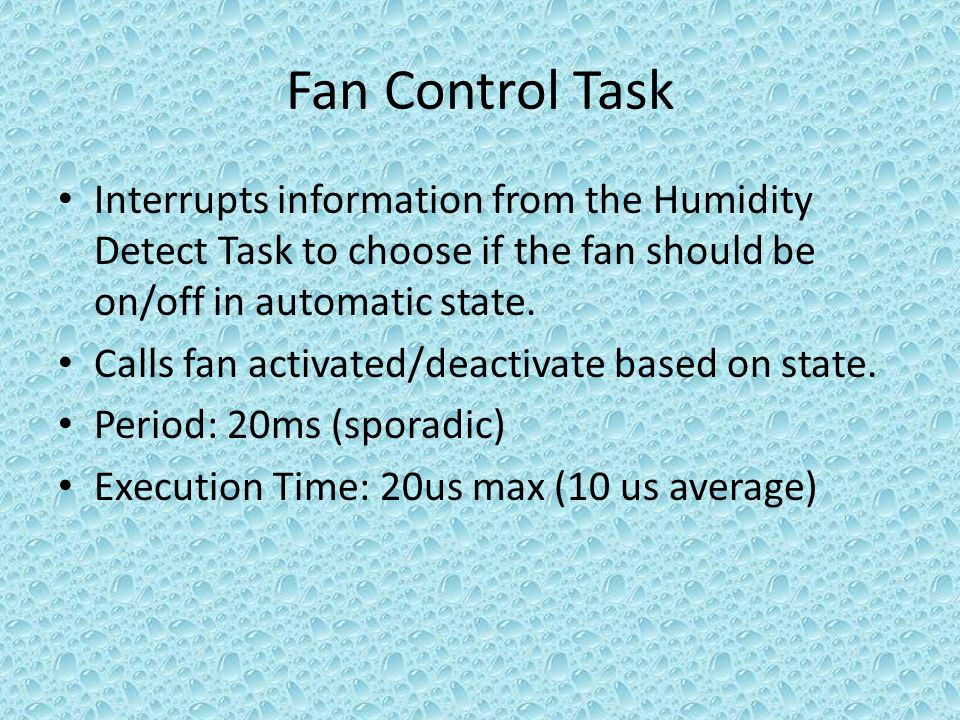 Fan Control Task

• Interrupts information from the Humidity Detect Task to choose if the fan should be on/off in automatic state.
• Calls fan activated/deactivate based on state.
• Period: 20ms (sporadic)
• Execution Time: 20us max (10 us average)